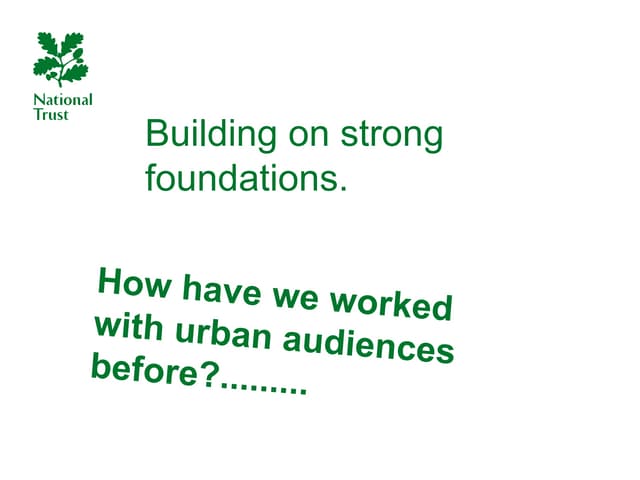 National Trust

Building on strong foundations.

How have we worked with urban audiences before?.........